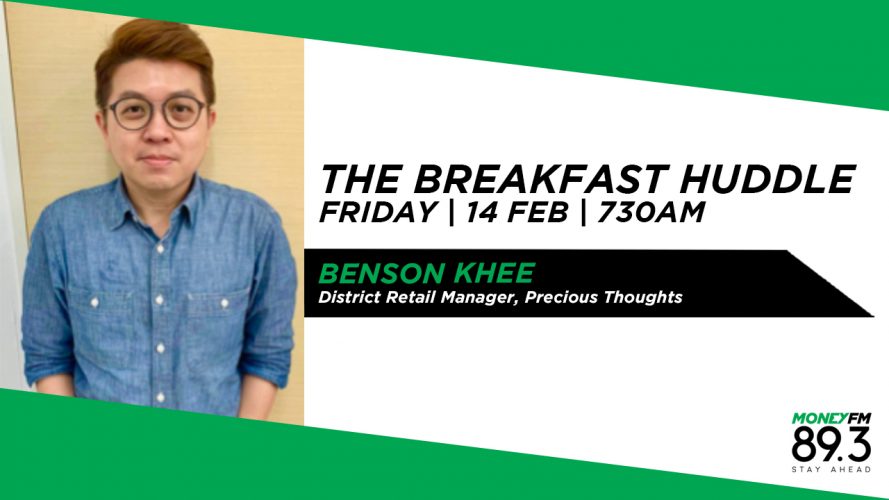 THE BREAKFAST HUDDLE
FRIDAY | 14 FEB | 730AM

BENSON KHEE
District Retail Manager, Precious Thoughts

MONEYFM
89.3
STAY AHEAD